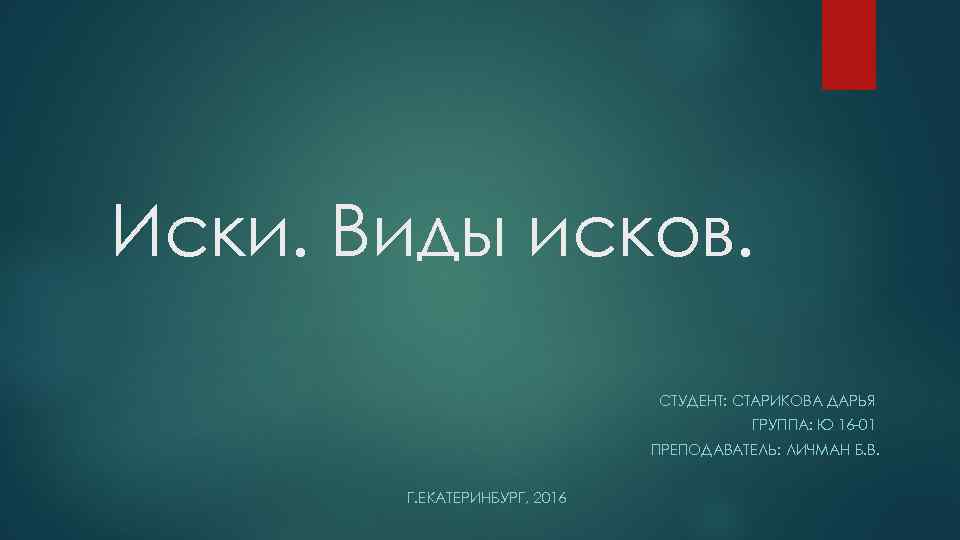 Иски. Виды исков.

СТУДЕНТ: СТАРИКОВА ДАРЬЯ
ГРУППА: Ю 16-01
ПРЕПОДАВАТЕЛЬ: ЛИЧМАН Б.В.

Г.ЕКАТЕРИНБУРГ, 2016